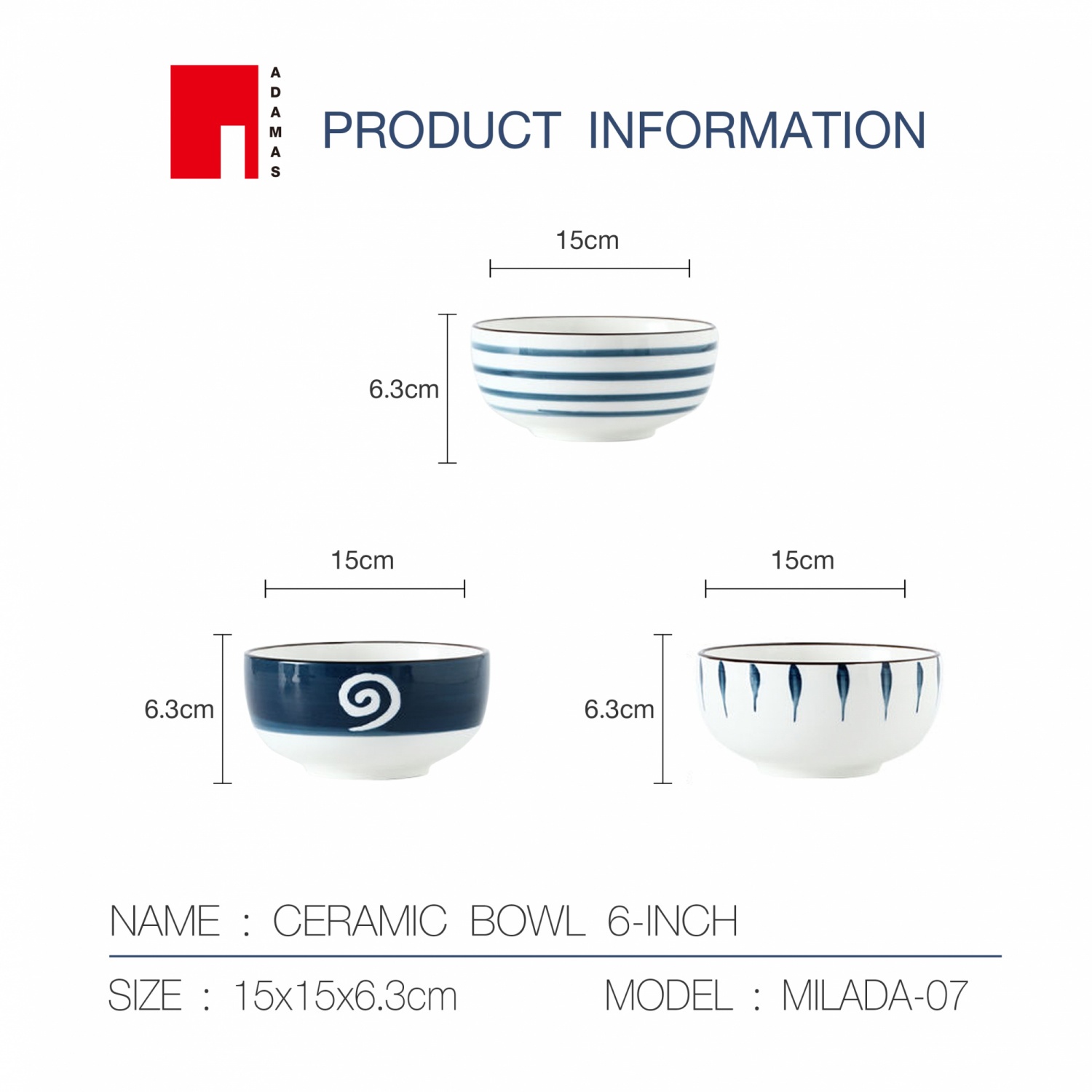 ADAMAS

PRODUCT INFORMATION

15cm

6.3cm

15cm

6.3cm

15cm

6.3cm

NAME : CERAMIC BOWL 6-INCH

SIZE : 15x15x6.3cm

MODEL : MILADA-07